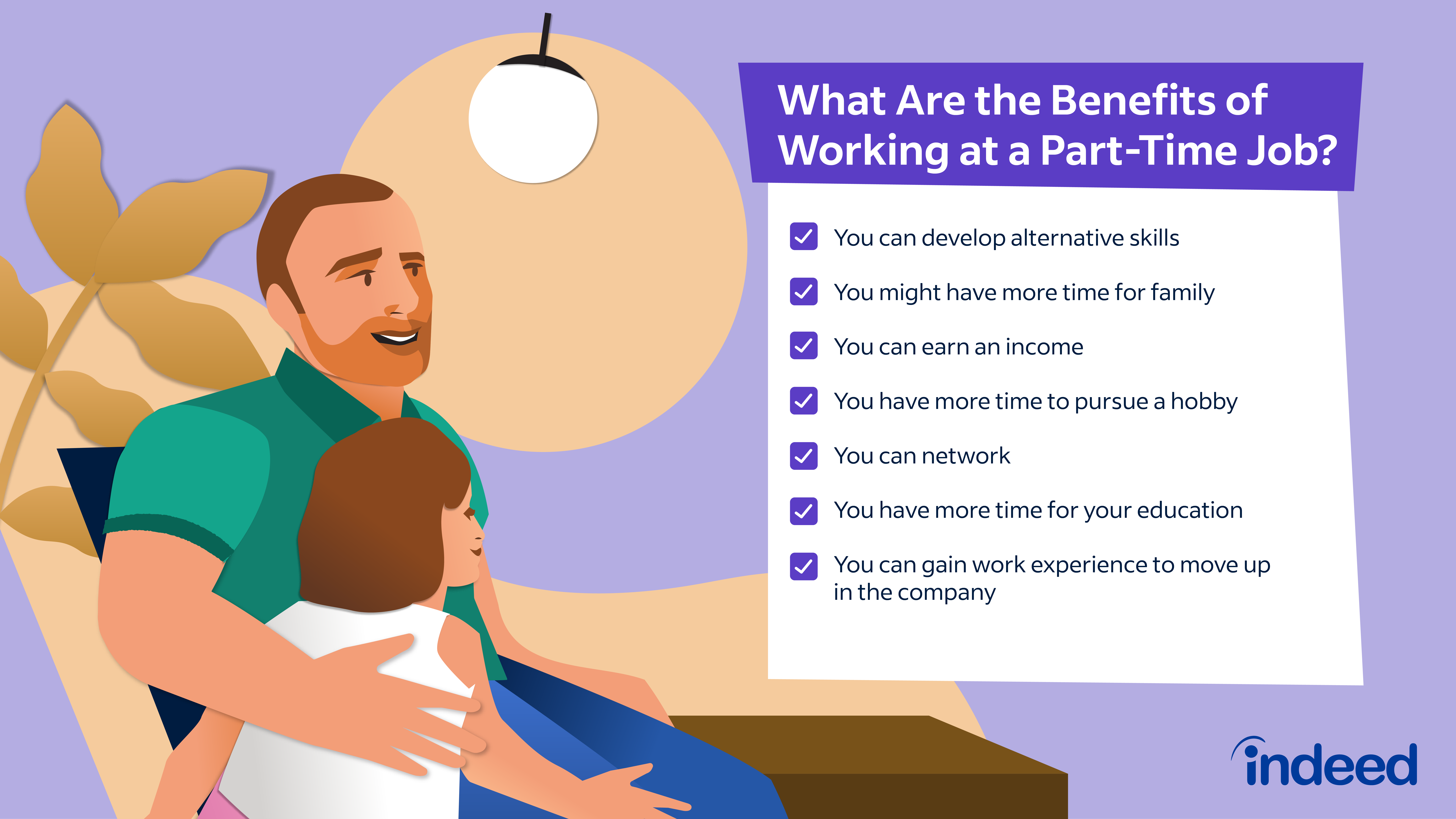 What Are the Benefits of Working at a Part-Time Job?

You can develop alternative skills

You might have more time for family

You can earn an income

You have more time to pursue a hobby

You can network

You have more time for your education

You can gain work experience to move up in the company

indeed